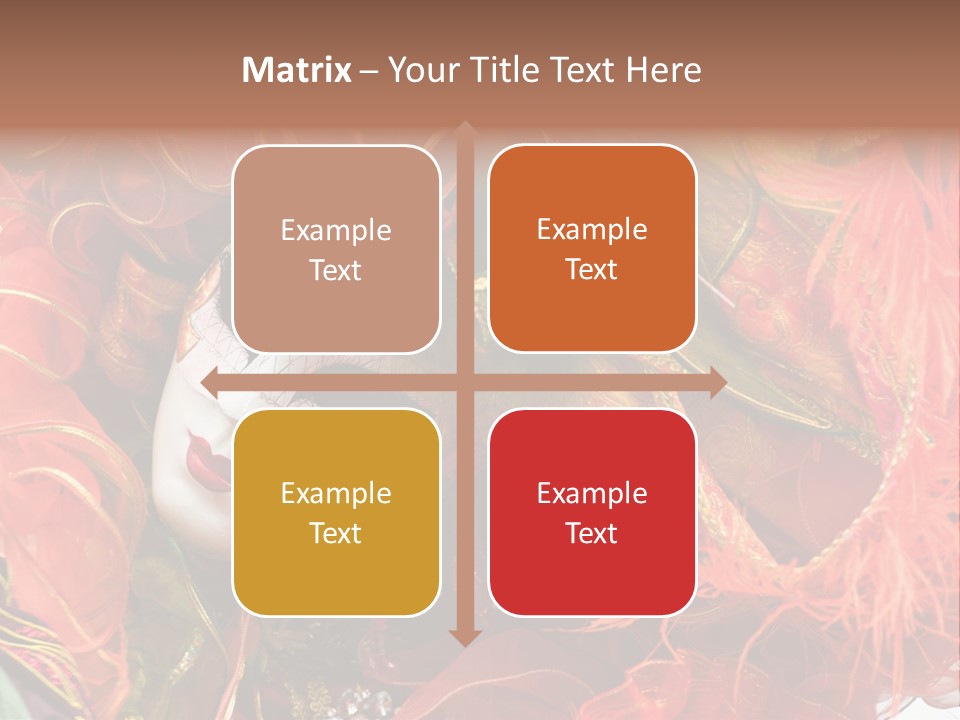 Matrix – Your Title Text Here

Example Text

Example Text

Example Text

Example Text